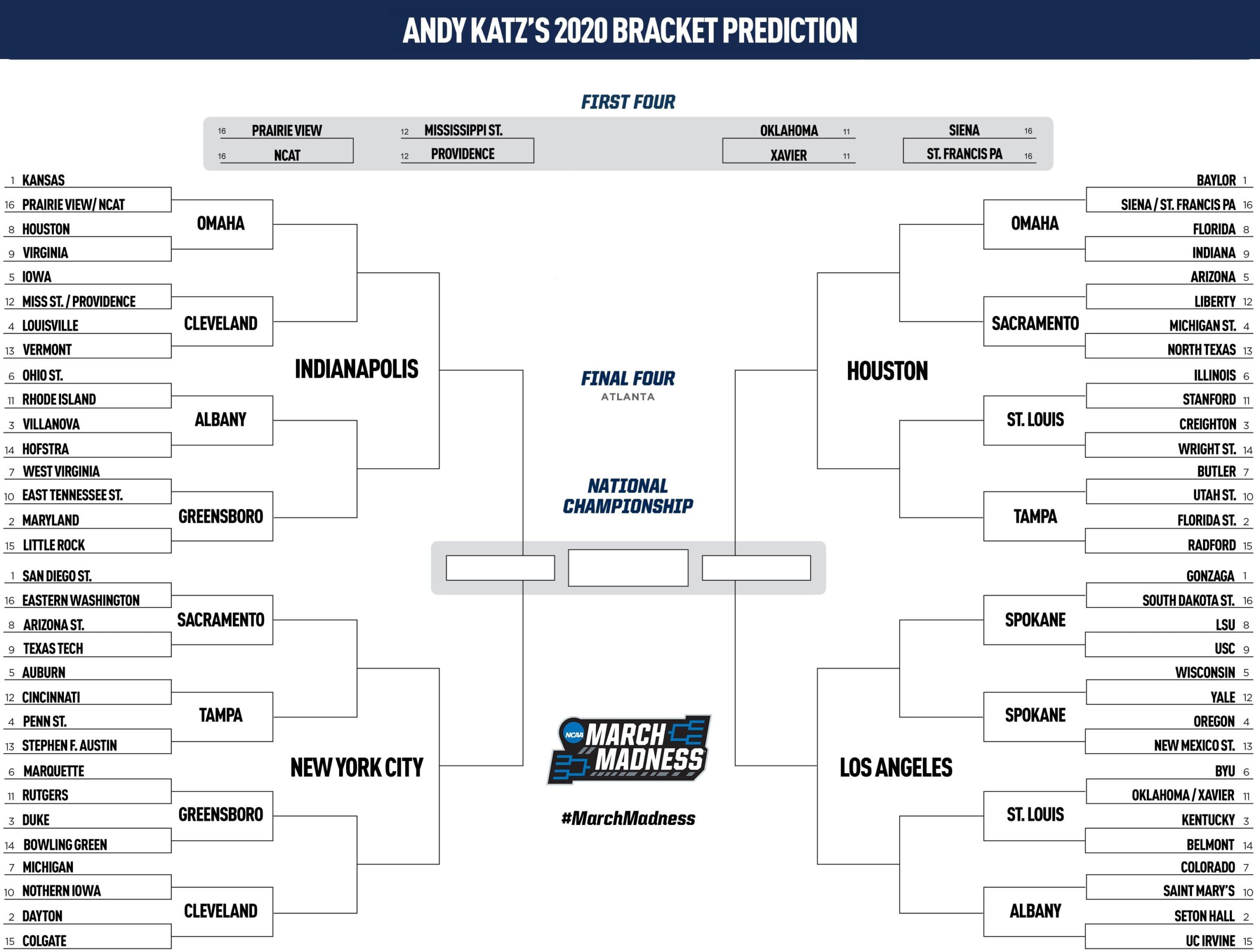 ANDY KATZ'S 2020 BRACKET PREDICTION

FIRST FOUR

16 PRAIRIE VIEW
16 NCAT

12 MISSISSIPPI ST.
12 PROVIDENCE

OKLAHOMA 11
XAVIER 11

SIENA 16
ST. FRANCIS PA 16

1 KANSAS
16 PRAIRIE VIEW/ NCAT
8 HOUSTON
9 VIRGINIA
5 IOWA
12 MISS ST. / PROVIDENCE
4 LOUISVILLE
13 VERMONT
6 OHIO ST.
11 RHODE ISLAND
3 VILLANOVA
14 HOFSTRA
7 WEST VIRGINIA
10 EAST TENNESSEE ST.
2 MARYLAND
15 LITTLE ROCK

OMAHA
CLEVELAND
ALBANY
GREENSBORO
INDIANAPOLIS

1 SAN DIEGO ST.
16 EASTERN WASHINGTON
8 ARIZONA ST.
9 TEXAS TECH
5 AUBURN
12 CINCINNATI
4 PENN ST.
13 STEPHEN F. AUSTIN
6 MARQUETTE
11 RUTGERS
3 DUKE
14 BOWLING GREEN
7 MICHIGAN
10 NOTHERN IOWA
2 DAYTON
15 COLGATE

SACRAMENTO
TAMPA
GREENSBORO
CLEVELAND
NEW YORK CITY

FINAL FOUR
ATLANTA

NATIONAL CHAMPIONSHIP

NCAA MARCH MADNESS

#MarchMadness

BAYLOR 1
SIENA / ST. FRANCIS PA 16
FLORIDA 8
INDIANA 9
ARIZONA 5
LIBERTY 12
MICHIGAN ST. 4
NORTH TEXAS 13
ILLINOIS 6
STANFORD 11
CREIGHTON 3
WRIGHT ST. 14
BUTLER 7
UTAH ST. 10
FLORIDA ST. 2
RADFORD 15

OMAHA
SACRAMENTO
ST. LOUIS
TAMPA
HOUSTON

GONZAGA 1
SOUTH DAKOTA ST. 16
LSU 8
USC 9
WISCONSIN 5
YALE 12
OREGON 4
NEW MEXICO ST. 13
BYU 6
OKLAHOMA / XAVIER 11
KENTUCKY 3
BELMONT 14
COLORADO 7
SAINT MARY'S 10
SETON HALL 2
UC IRVINE 15

SPOKANE
SPOKANE
ST. LOUIS
ALBANY
LOS ANGELES